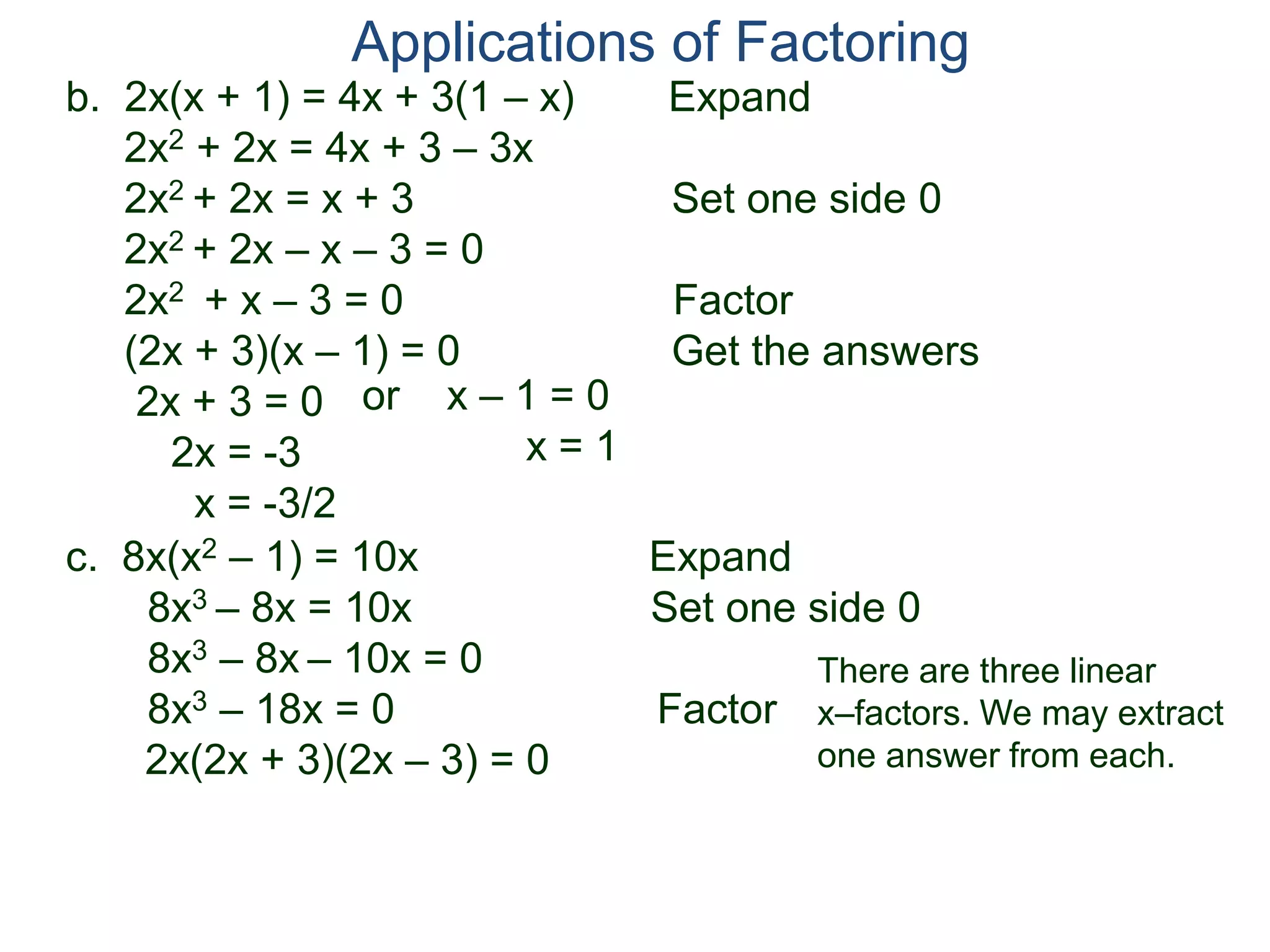 Applications of Factoring

b. $2x(x + 1) = 4x + 3(1 – x)$ Expand

$2x^2 + 2x = 4x + 3 – 3x$

$2x^2 + 2x = x + 3$ Set one side 0

$2x^2 + 2x – x – 3 = 0$

$2x^2 + x – 3 = 0$ Factor

$(2x + 3)(x – 1) = 0$ Get the answers

$2x + 3 = 0$ or $x – 1 = 0$

$2x = -3$ $x = 1$

$x = -3/2$

c. $8x(x^2 – 1) = 10x$ Expand

$8x^3 – 8x = 10x$ Set one side 0

$8x^3 – 8x – 10x = 0$

$8x^3 – 18x = 0$ Factor

$2x(2x + 3)(2x – 3) = 0$

There are three linear x–factors. We may extract one answer from each.